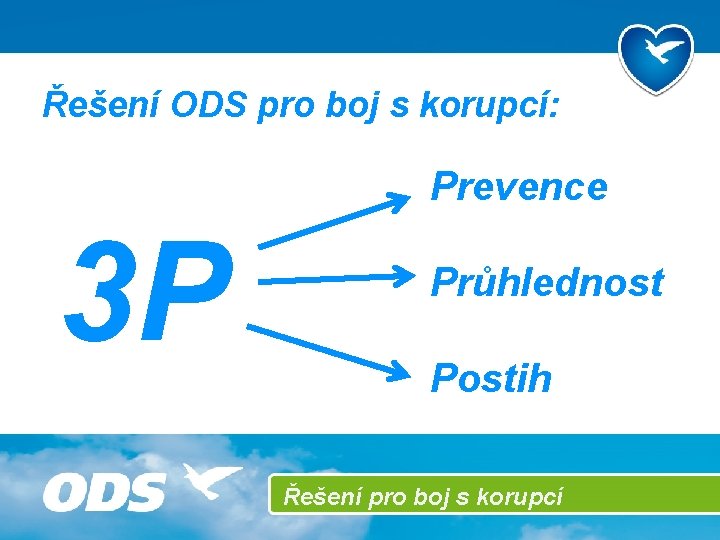 Řešení ODS pro boj s korupcí:

3P

Prevence

Průhlednost

Postih

ODS

Řešení pro boj s korupcí